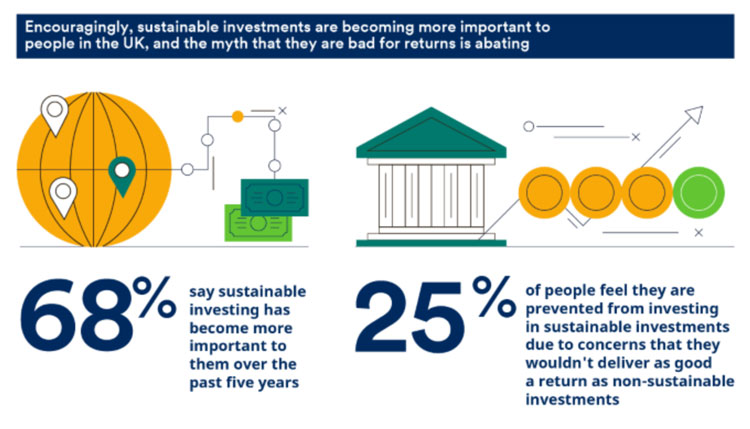 Encouragingly, sustainable investments are becoming more important to people in the UK, and the myth that they are bad for returns is abating

68% say sustainable investing has become more important to them over the past five years

25% of people feel they are prevented from investing in sustainable investments due to concerns that they wouldn't deliver as good a return as non-sustainable investments